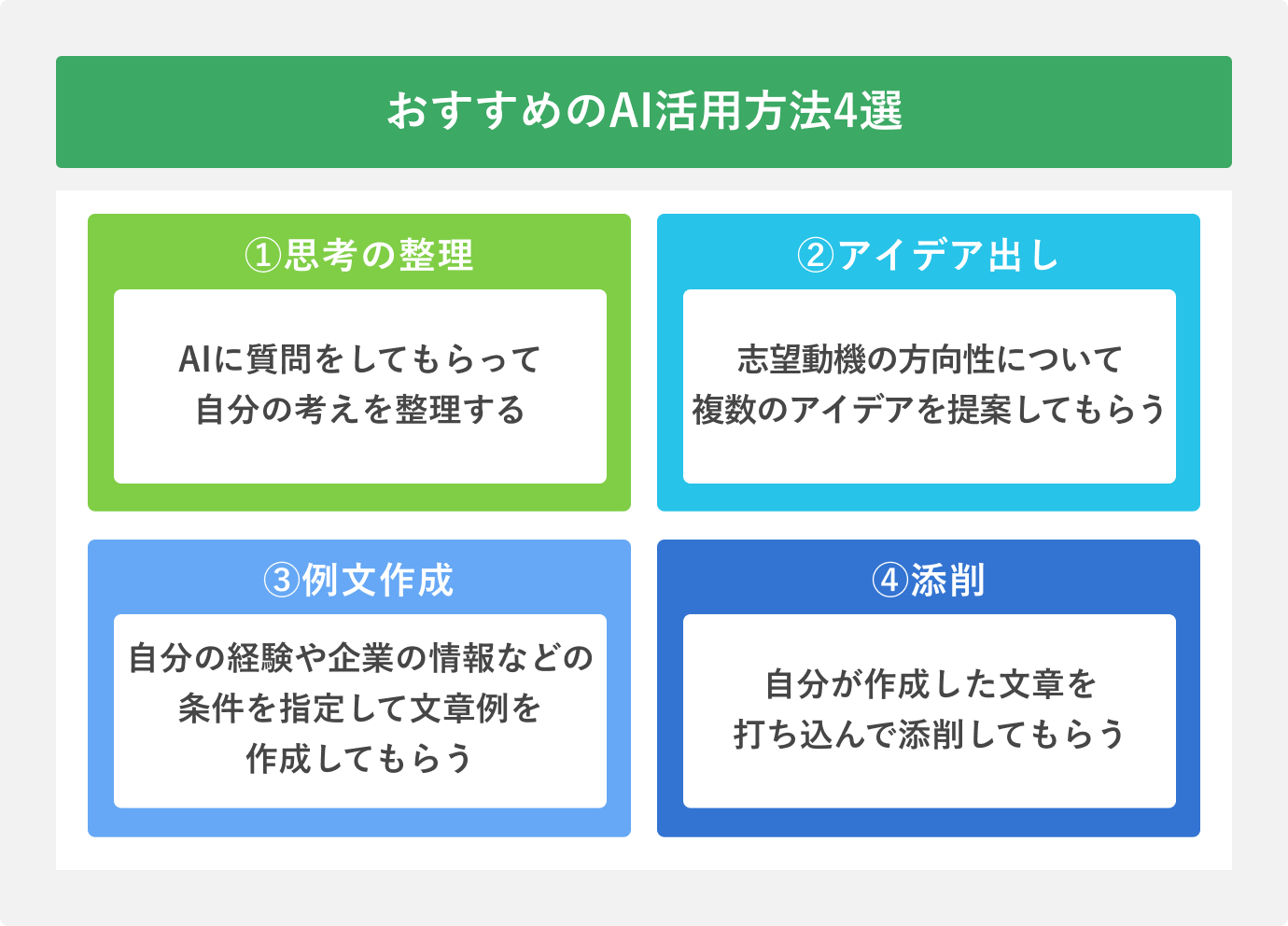 おすすめのAI活用方法4選

①思考の整理

AIに質問をしてもらって
自分の考えを整理する

②アイデア出し

志望動機の方向性について
複数のアイデアを提案してもらう

③例文作成

自分の経験や企業の情報などの
条件を指定して文章例を
作成してもらう

④添削

自分が作成した文章を
打ち込んで添削してもらう